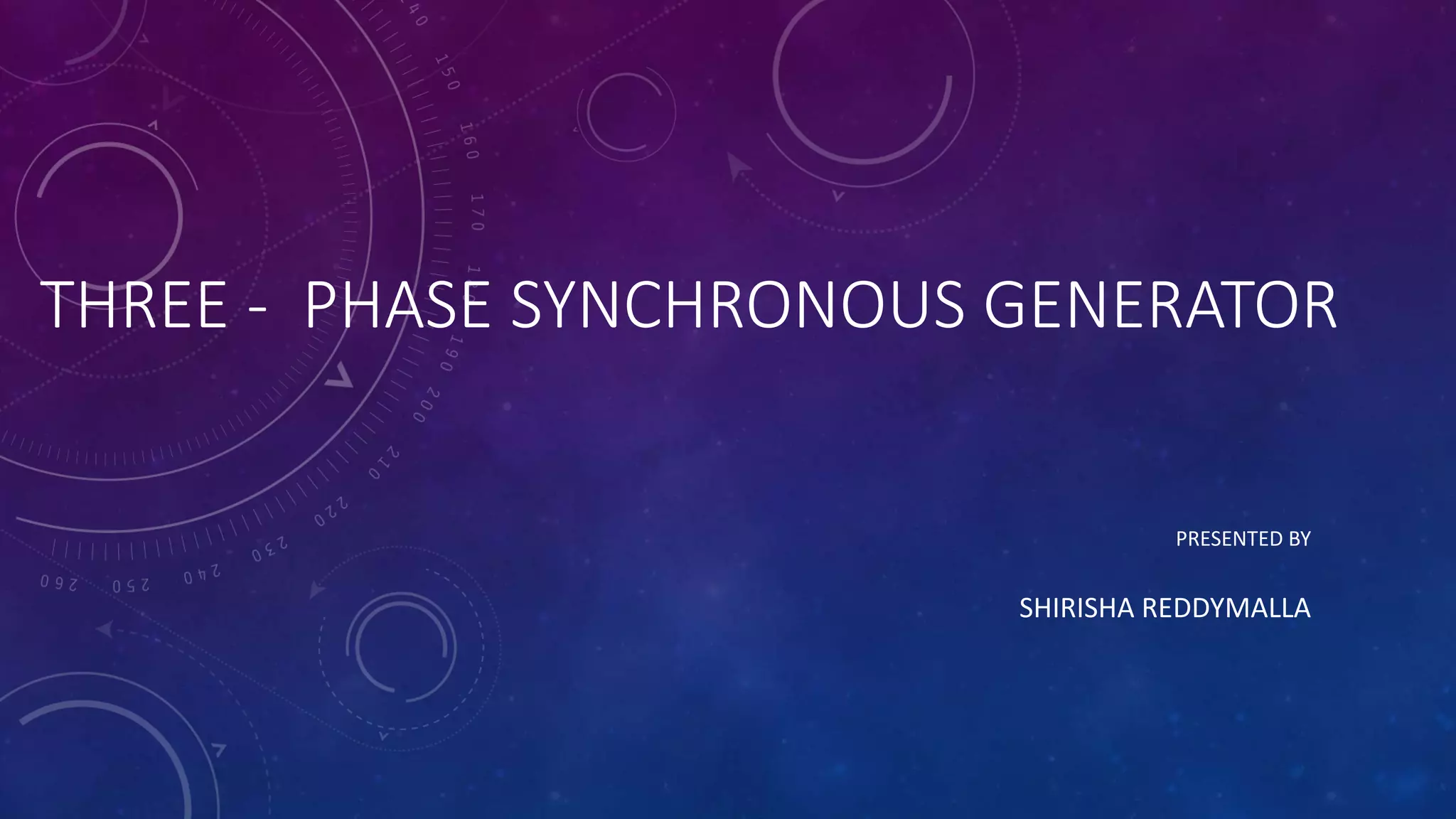 THREE - PHASE SYNCHRONOUS GENERATOR

PRESENTED BY

SHIRISHA REDDYMALLA